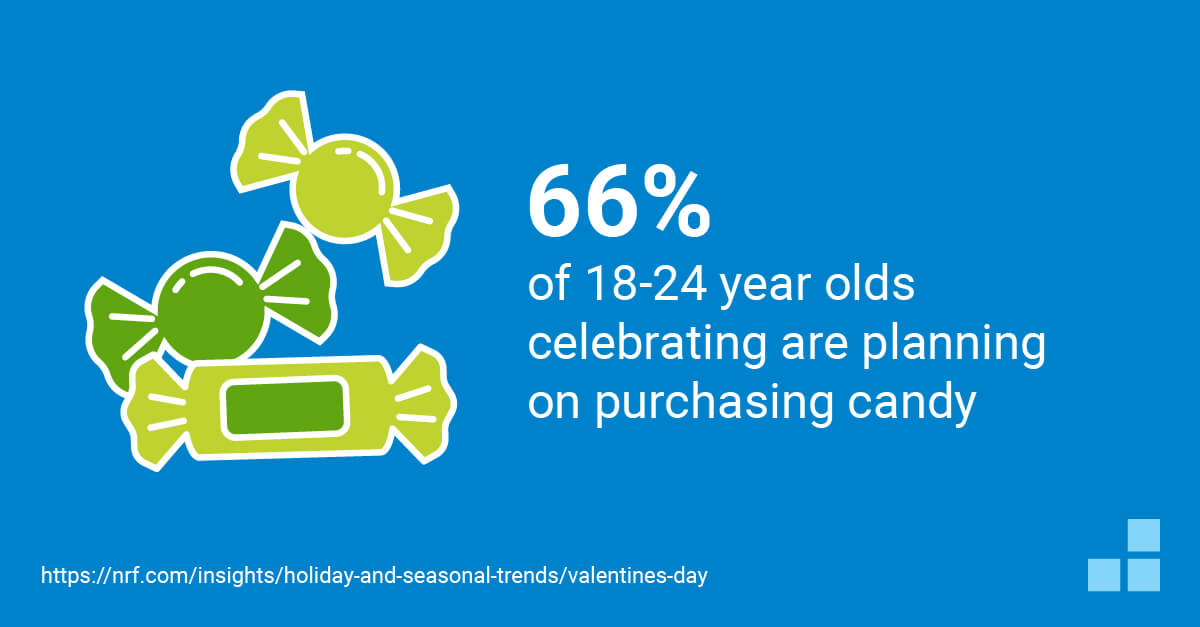 66%
of 18-24 year olds celebrating are planning on purchasing candy

https://nrf.com/insights/holiday-and-seasonal-trends/valentines-day